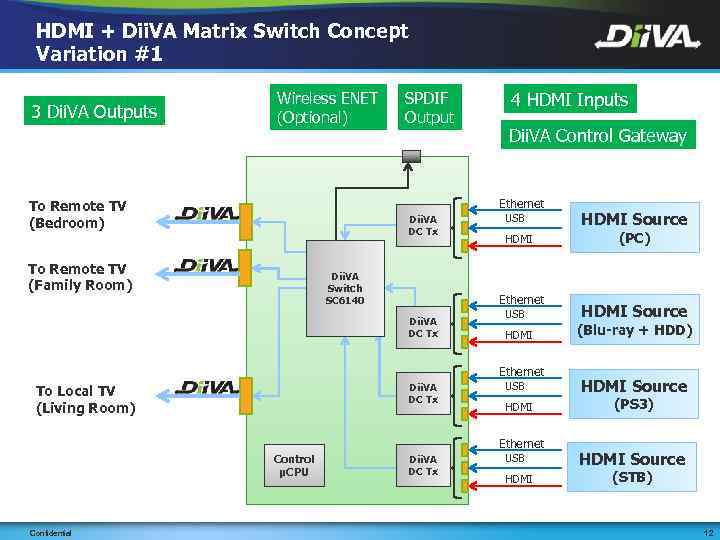 HDMI + DiiVA Matrix Switch Concept
Variation #1

DiiVA

3 DiiVA Outputs

Wireless ENET (Optional)

SPDIF Output

4 HDMI Inputs

DiiVA Control Gateway

To Remote TV (Bedroom)

DiiVA

To Remote TV (Family Room)

DiiVA

To Local TV (Living Room)

DiiVA

DiiVA Switch SC6140

Control µCPU

DiiVA DC Tx

Ethernet
USB
HDMI

HDMI Source (PC)

DiiVA DC Tx

Ethernet
USB
HDMI

HDMI Source (Blu-ray + HDD)

DiiVA DC Tx

Ethernet
USB
HDMI

HDMI Source (PS3)

DiiVA DC Tx

Ethernet
USB
HDMI

HDMI Source (STB)

Confidential

12